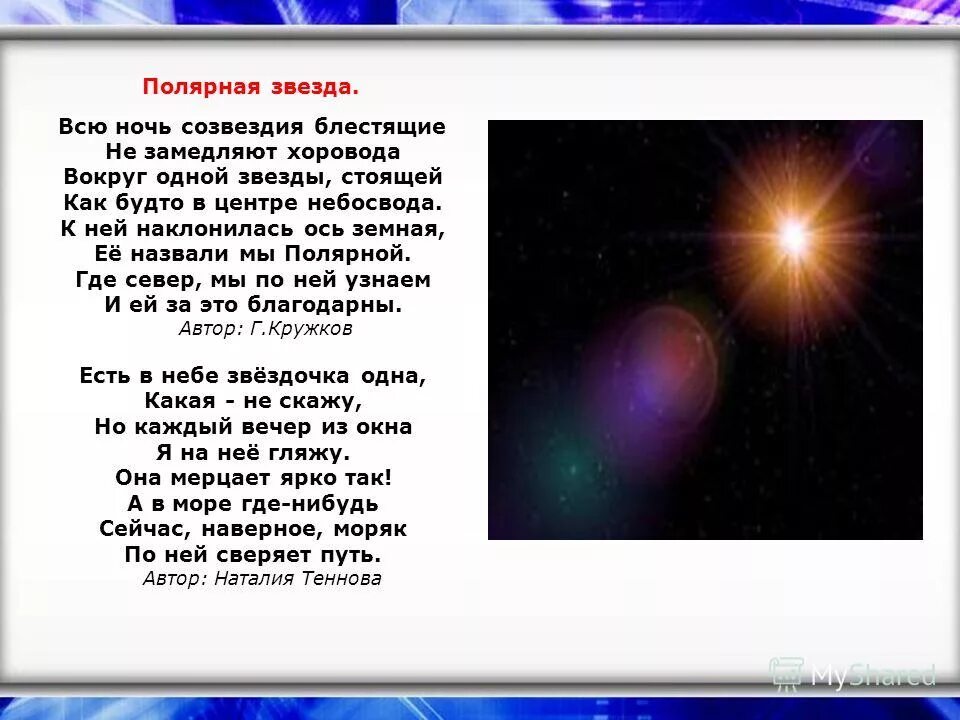 Полярная звезда.

Всю ночь созвездия блестящие
Не замедляют хоровода
Вокруг одной звезды, стоящей
Как будто в центре небосвода.
К ней наклонилась ось земная,
Её назвали мы Полярной.
Где север, мы по ней узнаем
И ей за это благодарны.
Автор: Г.Кружков

Есть в небе звёздочка одна,
Какая - не скажу,
Но каждый вечер из окна
Я на неё гляжу.
Она мерцает ярко так!
А в море где-нибудь
Сейчас, наверное, моряк
По ней сверяет путь.
Автор: Наталия Теннова

MyShared